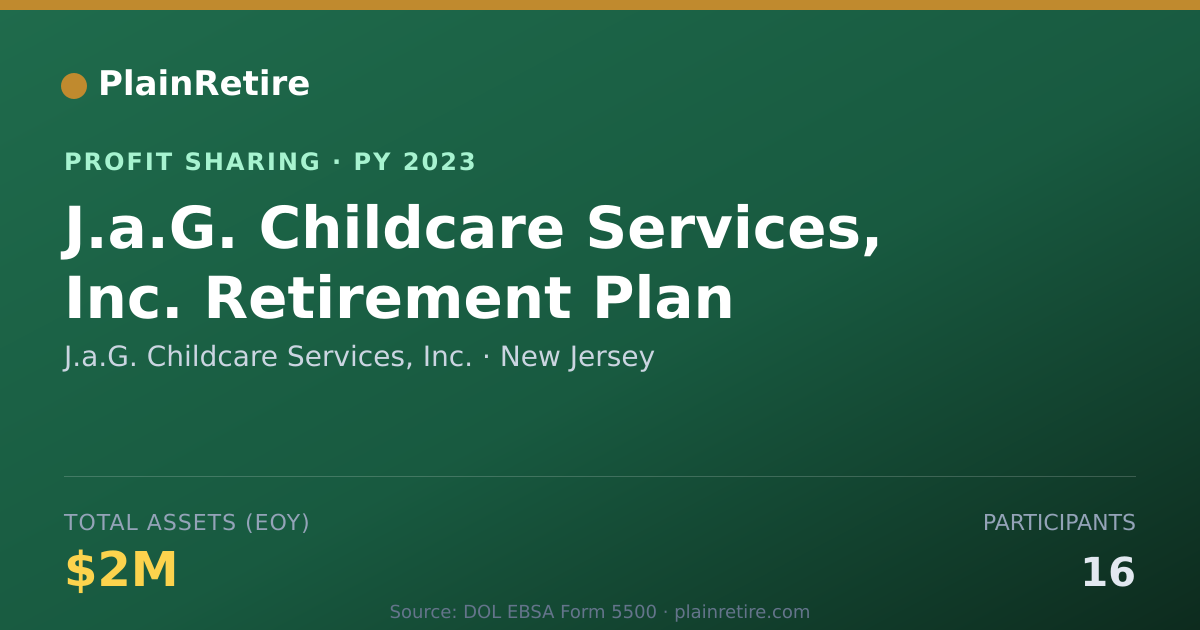 PlainRetire

PROFIT SHARING · PY 2023

J.a.G. Childcare Services, Inc. Retirement Plan

J.a.G. Childcare Services, Inc. · New Jersey

TOTAL ASSETS (EOY)

$2M

PARTICIPANTS

16

Source: DOL EBSA Form 5500 · plainretire.com